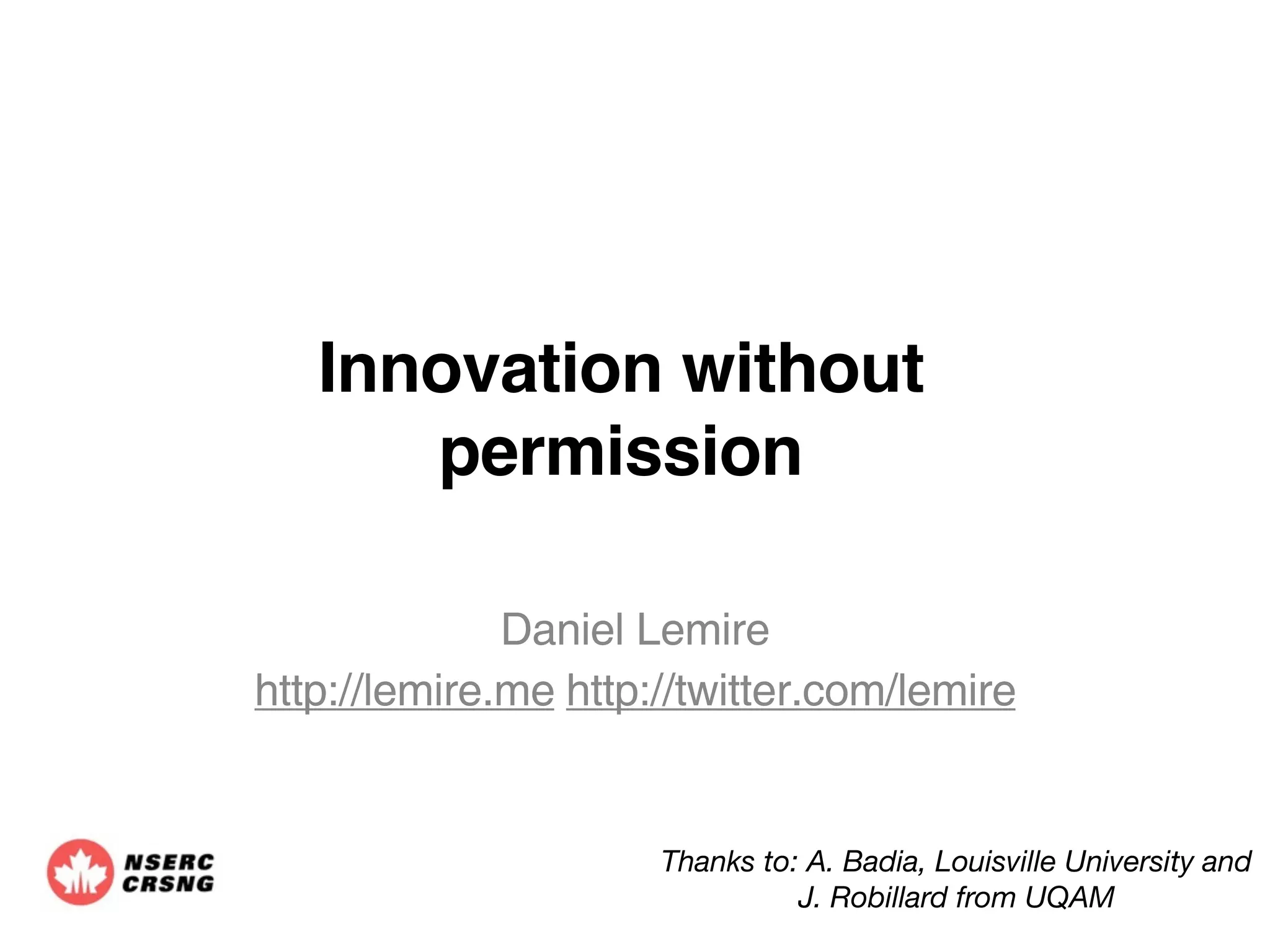 Innovation without permission

Daniel Lemire

http://lemire.me http://twitter.com/lemire

NSERC
CRSNG

Thanks to: A. Badia, Louisville University and J. Robillard from UQAM